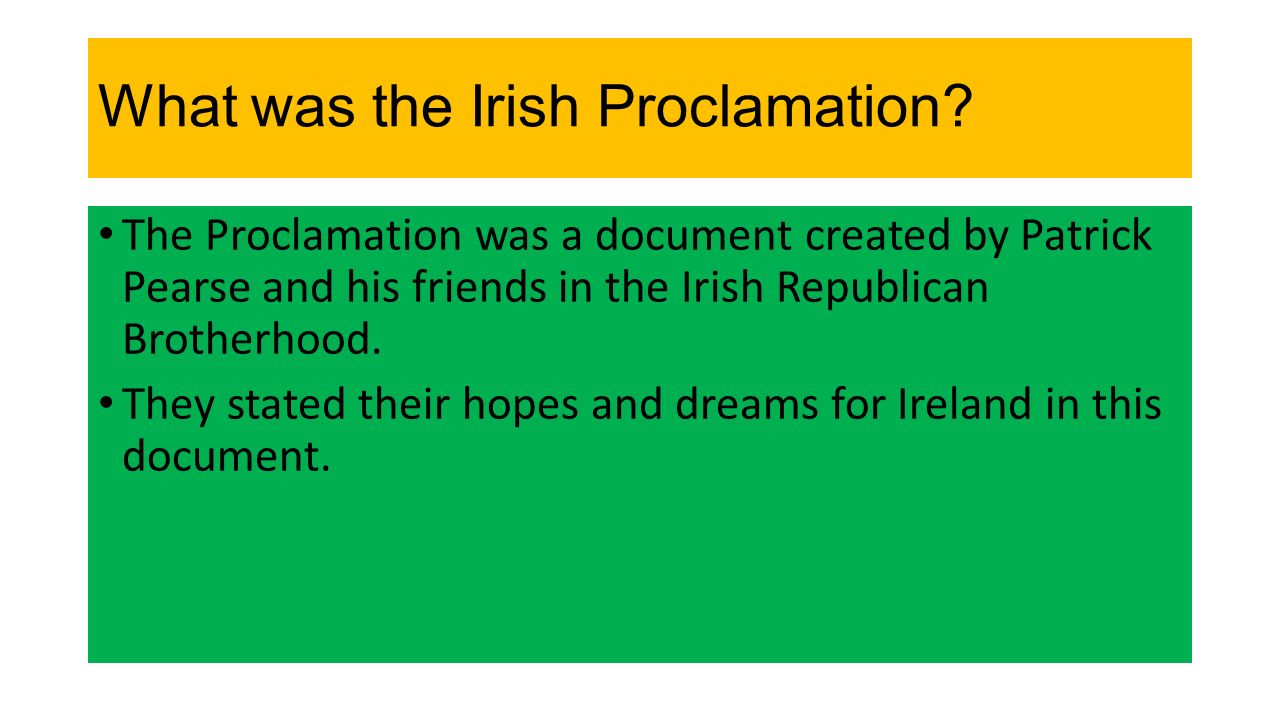 What was the Irish Proclamation?

• The Proclamation was a document created by Patrick Pearse and his friends in the Irish Republican Brotherhood.

• They stated their hopes and dreams for Ireland in this document.